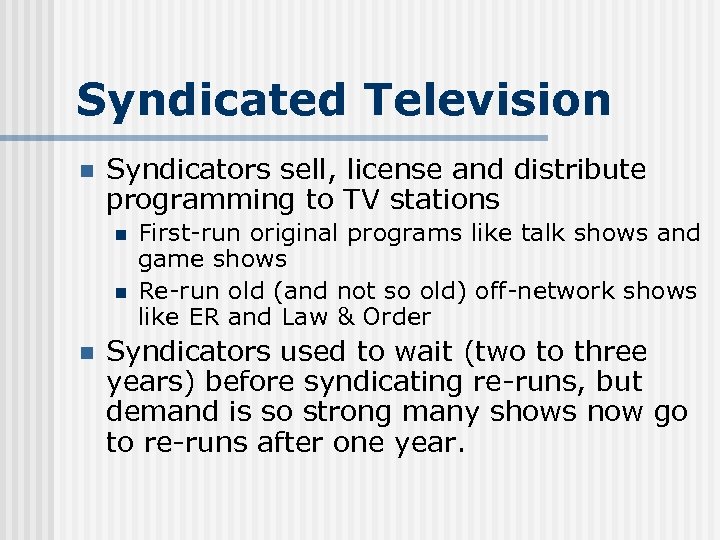 Syndicated Television

- Syndicators sell, license and distribute programming to TV stations
  - First-run original programs like talk shows and game shows
  - Re-run old (and not so old) off-network shows like ER and Law & Order
- Syndicators used to wait (two to three years) before syndicating re-runs, but demand is so strong many shows now go to re-runs after one year.